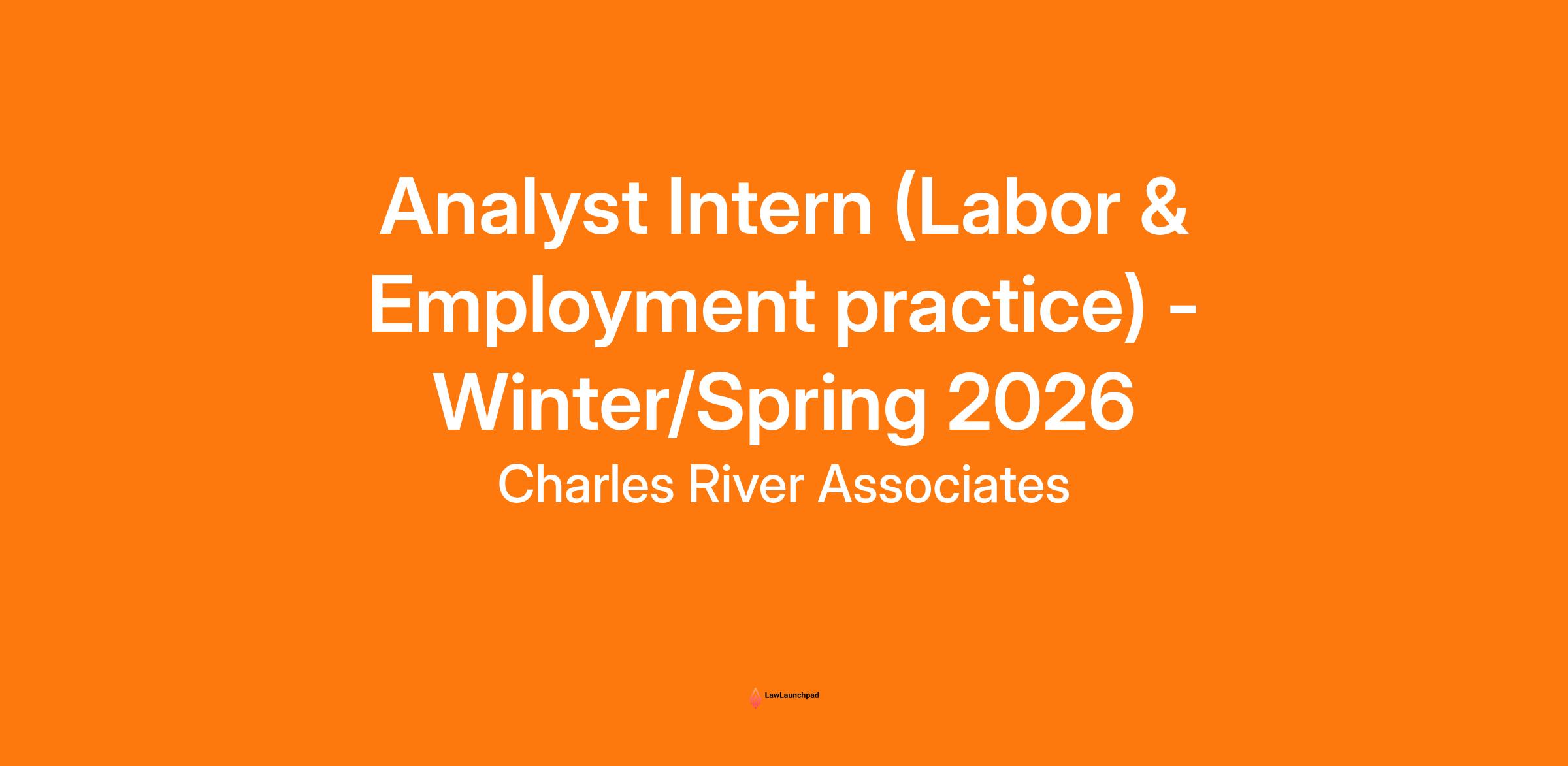 Analyst Intern (Labor & Employment practice) - Winter/Spring 2026

Charles River Associates

LawLaunchpad